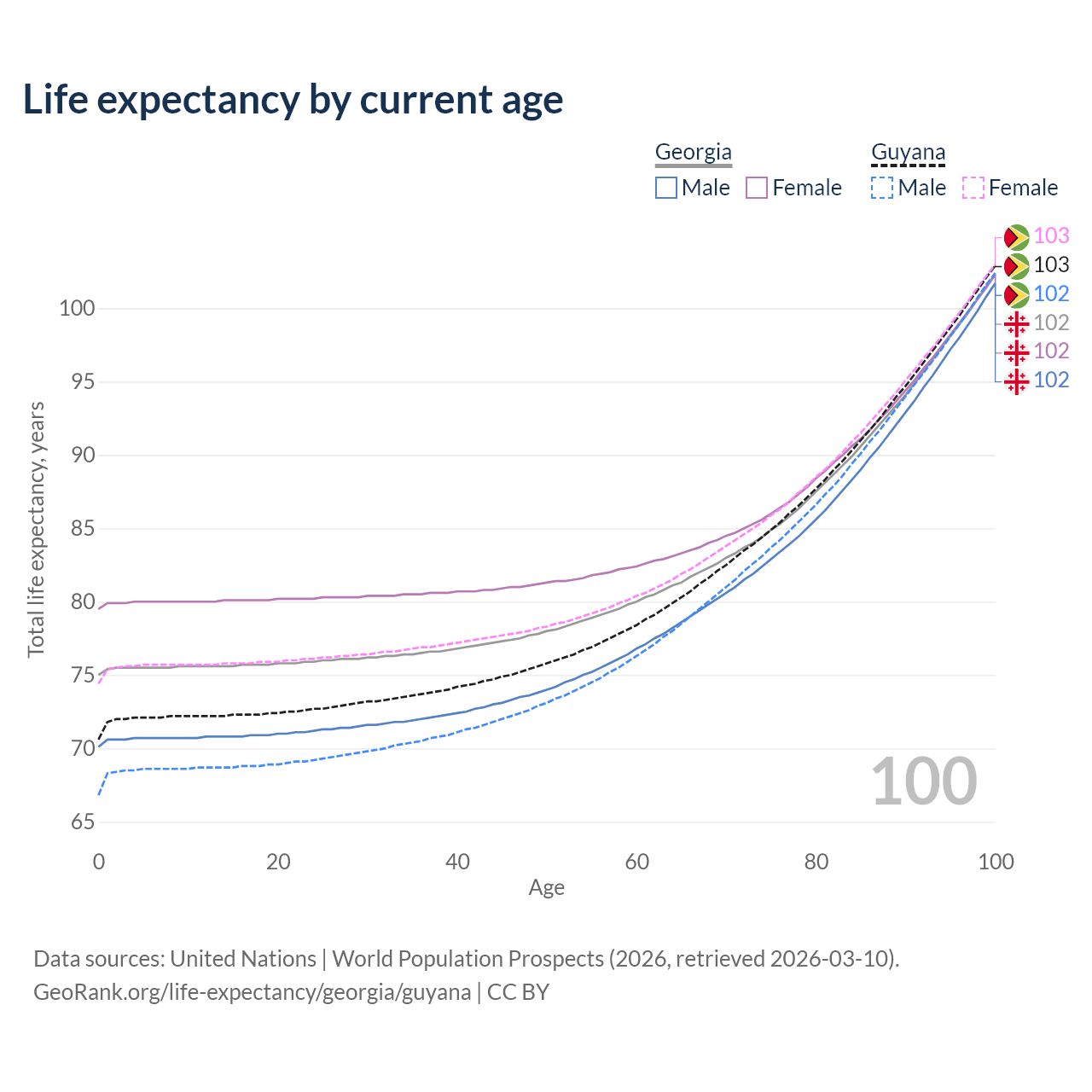 Life expectancy by current age

Georgia
Male Female

Guyana
Male Female

103
103
102
102
102
102

100
95
90
85
80
75
70
65

Total life expectancy, years

100

0 20 40 60 80 100
Age

Data sources: United Nations | World Population Prospects (2026, retrieved 2026-03-10).
GeoRank.org/life-expectancy/georgia/guyana | CC BY